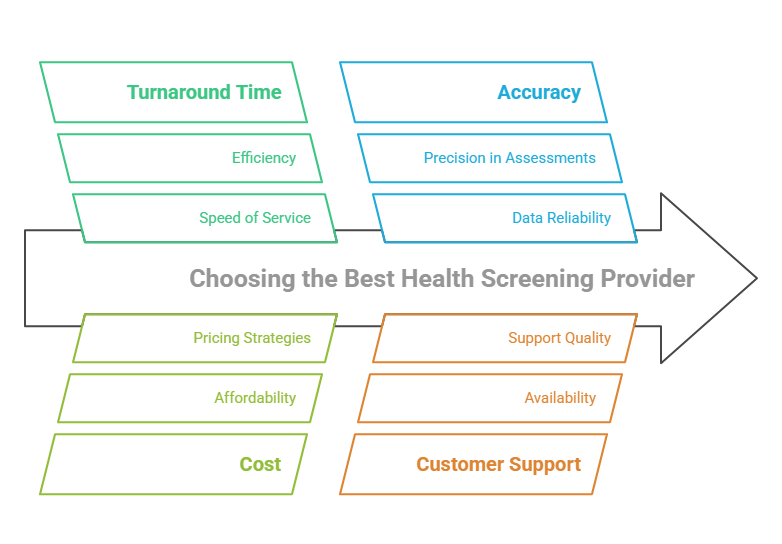 Turnaround Time

Efficiency

Speed of Service

Accuracy

Precision in Assessments

Data Reliability

Choosing the Best Health Screening Provider

Pricing Strategies

Affordability

Cost

Support Quality

Availability

Customer Support